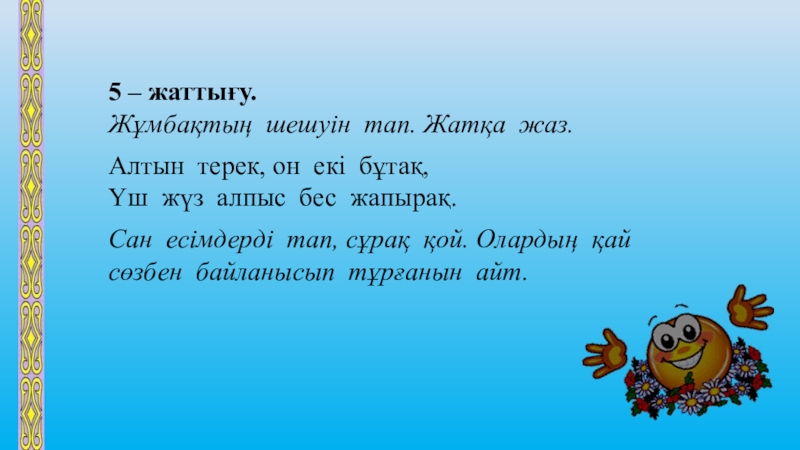 5 – жаттығу.
Жұмбақтың шешуін тап. Жатқа жаз.

Алтын терек, он екі бұтақ,
Үш жүз алпыс бес жапырақ.

Сан есімдерді тап, сұрақ қой. Олардың қай сөзбен байланысып тұрғанын айт.